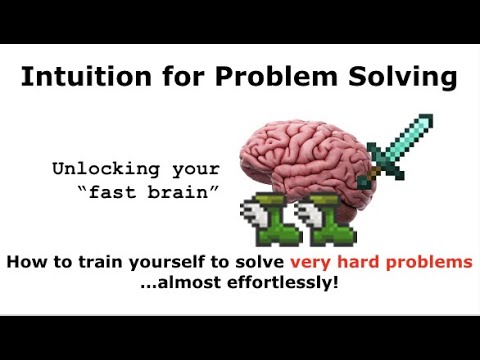 Intuition for Problem Solving

Unlocking your "fast brain"

How to train yourself to solve very hard problems ...almost effortlessly!